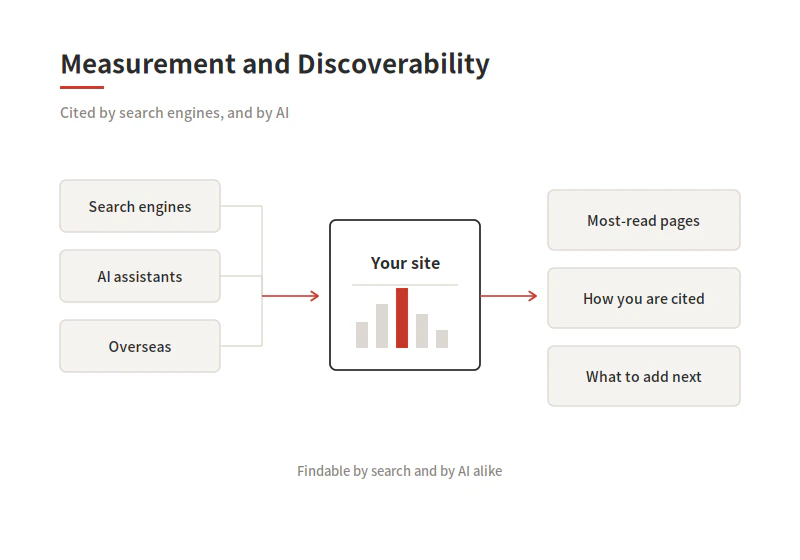 Measurement and Discoverability

Cited by search engines, and by AI

Search engines

AI assistants

Overseas

Your site

Most-read pages

How you are cited

What to add next

Findable by search and by AI alike